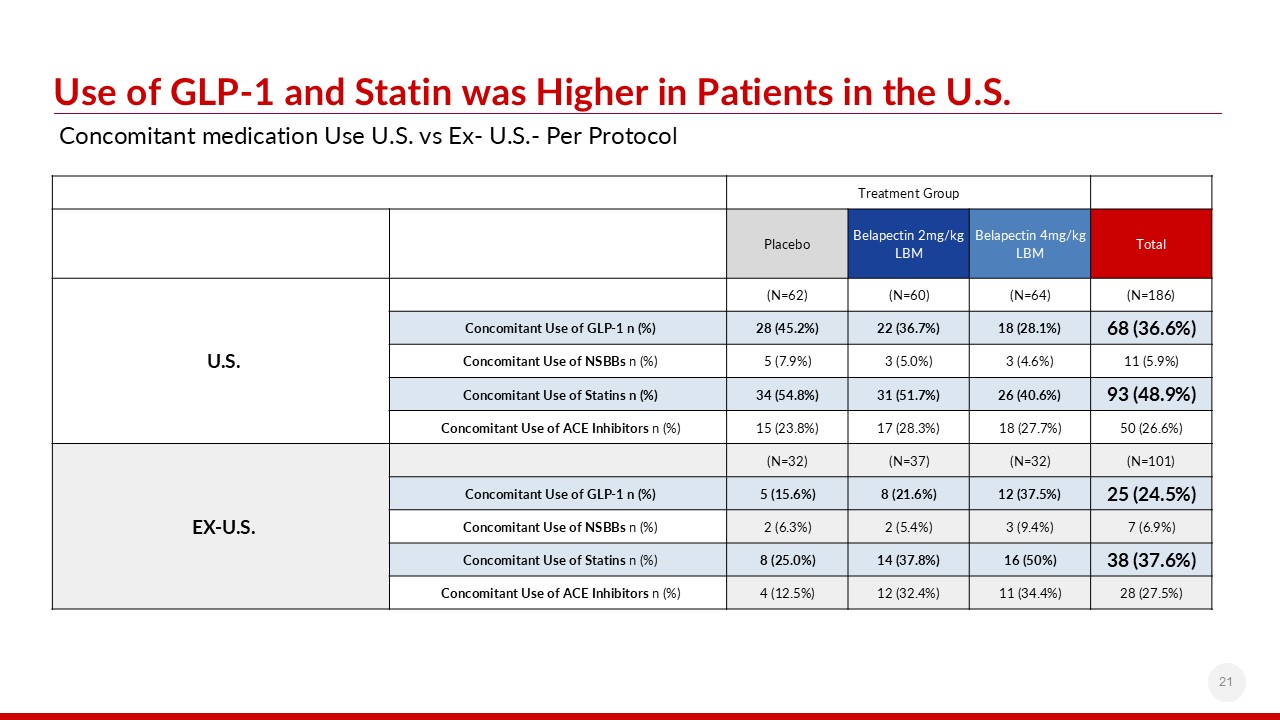 Use of GLP-1 and Statin was Higher in Patients in the U.S.

Concomitant medication Use U.S. vs Ex- U.S.- Per Protocol

| | | Treatment Group | | | |
|---|---|---|---|---|---|
| | | Placebo | Belapectin 2mg/kg LBM | Belapectin 4mg/kg LBM | Total |
| U.S. | | (N=62) | (N=60) | (N=64) | (N=186) |
| | Concomitant Use of GLP-1 n (%) | 28 (45.2%) | 22 (36.7%) | 18 (28.1%) | 68 (36.6%) |
| | Concomitant Use of NSBBs n (%) | 5 (7.9%) | 3 (5.0%) | 3 (4.6%) | 11 (5.9%) |
| | Concomitant Use of Statins n (%) | 34 (54.8%) | 31 (51.7%) | 26 (40.6%) | 93 (48.9%) |
| | Concomitant Use of ACE Inhibitors n (%) | 15 (23.8%) | 17 (28.3%) | 18 (27.7%) | 50 (26.6%) |
| EX-U.S. | | (N=32) | (N=37) | (N=32) | (N=101) |
| | Concomitant Use of GLP-1 n (%) | 5 (15.6%) | 8 (21.6%) | 12 (37.5%) | 25 (24.5%) |
| | Concomitant Use of NSBBs n (%) | 2 (6.3%) | 2 (5.4%) | 3 (9.4%) | 7 (6.9%) |
| | Concomitant Use of Statins n (%) | 8 (25.0%) | 14 (37.8%) | 16 (50%) | 38 (37.6%) |
| | Concomitant Use of ACE Inhibitors n (%) | 4 (12.5%) | 12 (32.4%) | 11 (34.4%) | 28 (27.5%) |

21